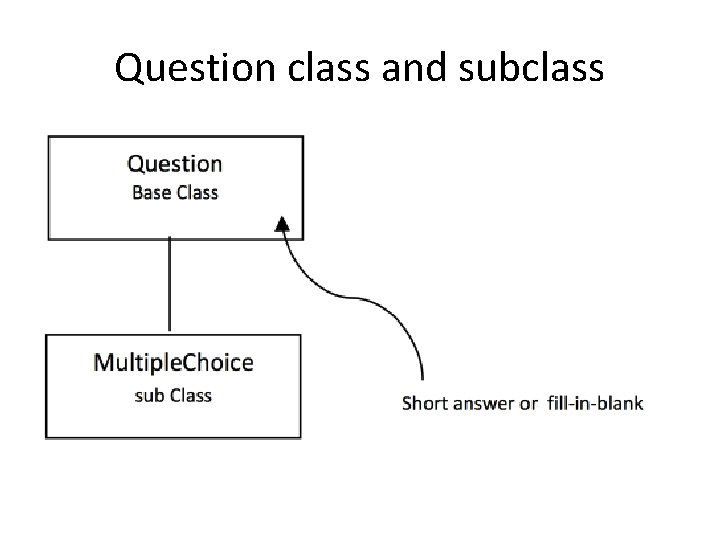 Question class and subclass

Question
Base Class

MultipleChoice
sub Class

Short answer or fill-in-blank